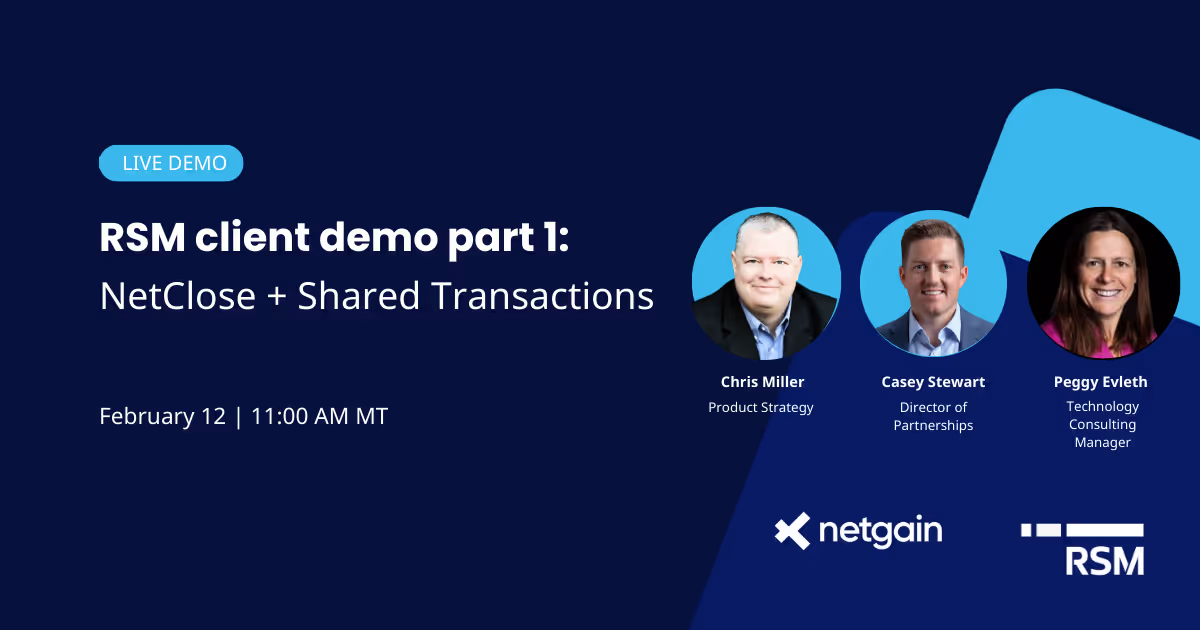 LIVE DEMO

RSM client demo part 1:
NetClose + Shared Transactions

February 12 | 11:00 AM MT

Chris Miller
Product Strategy

Casey Stewart
Director of Partnerships

Peggy Evleth
Technology Consulting Manager

netgain

RSM